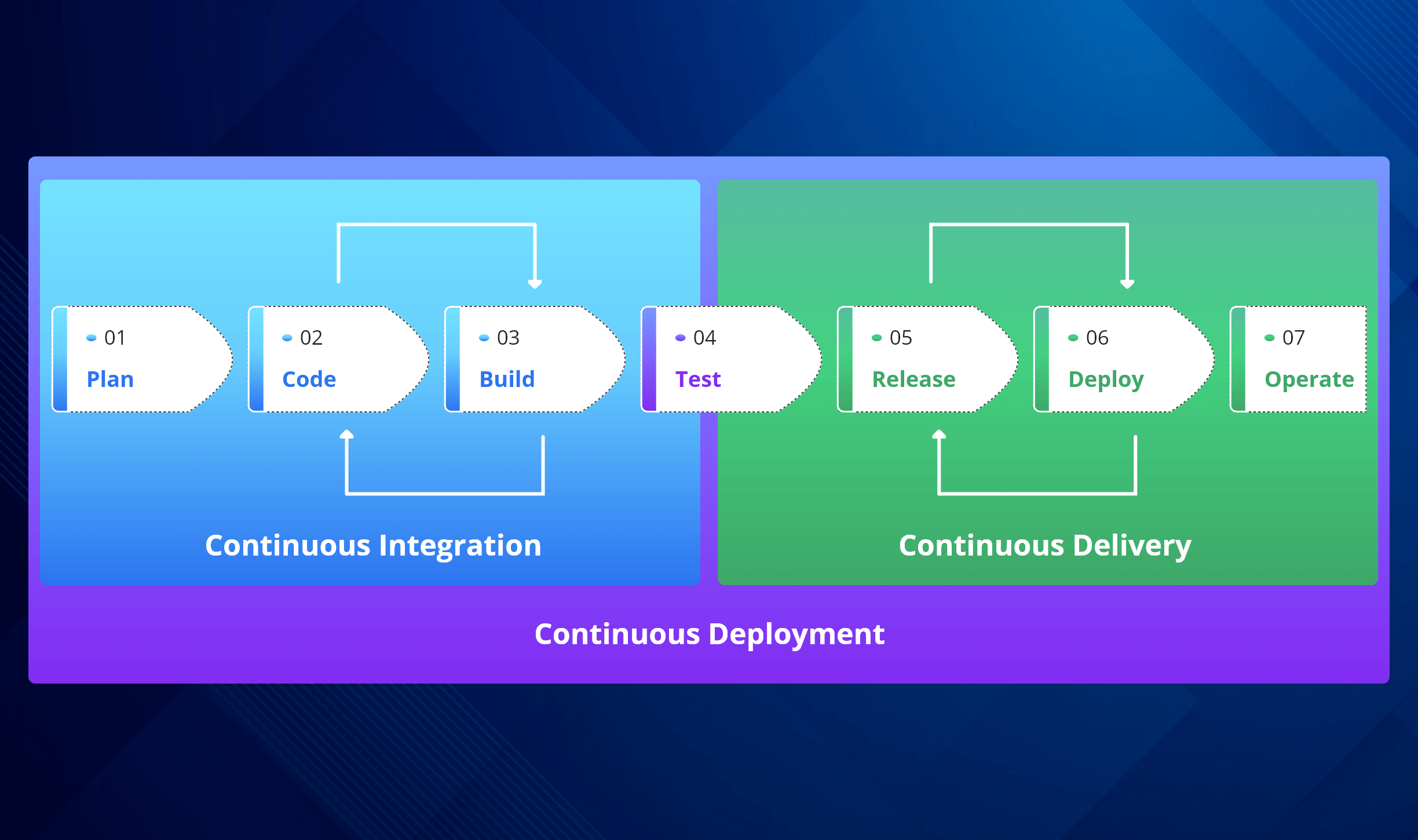 01
Plan

02
Code

03
Build

04
Test

05
Release

06
Deploy

07
Operate

Continuous Integration

Continuous Delivery

Continuous Deployment